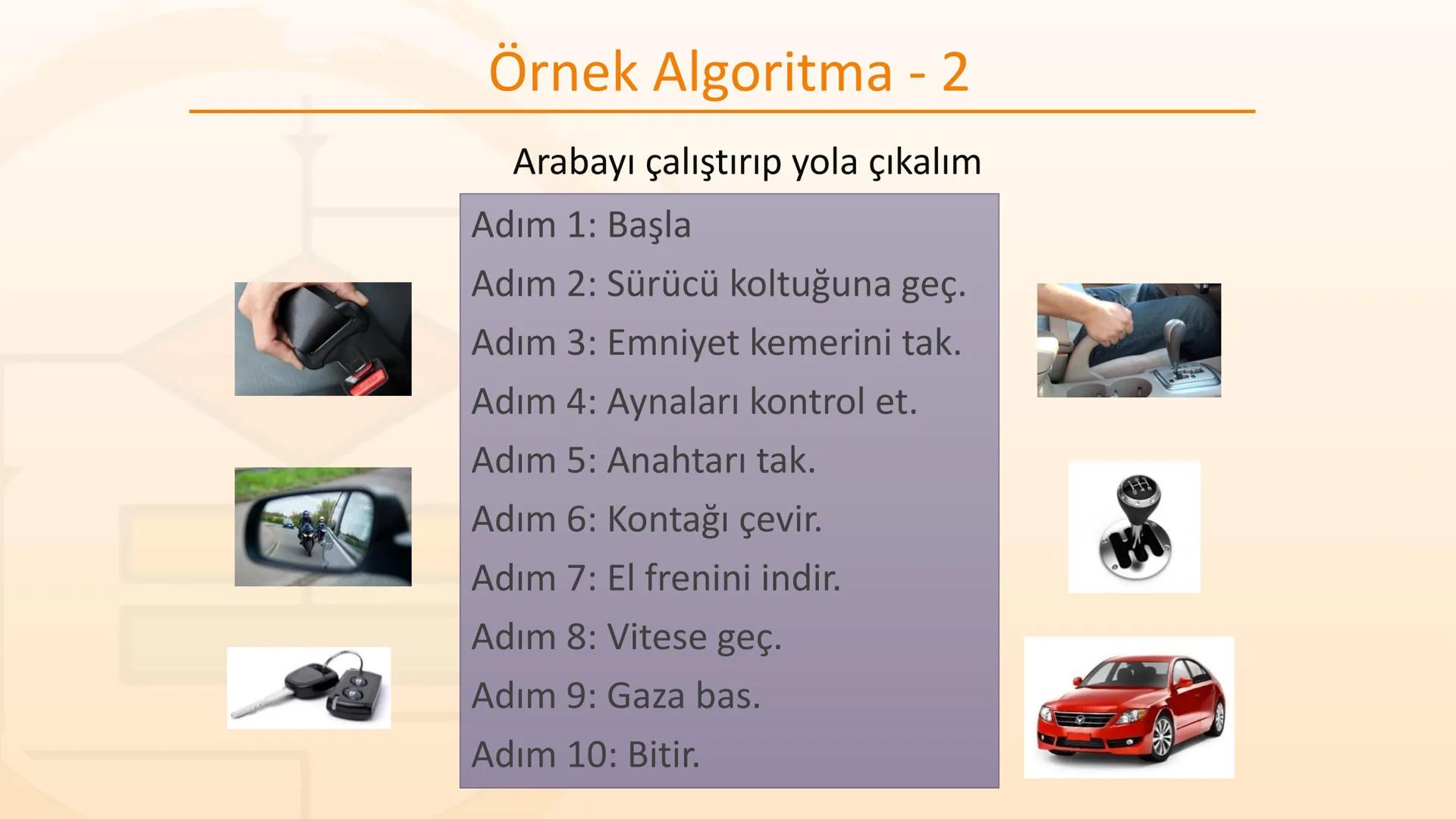 Örnek Algoritma - 2

Arabayı çalıştırıp yola çıkalım

Adım 1: Başla

Adım 2: Sürücü koltuğuna geç.

Adım 3: Emniyet kemerini tak.

Adım 4: Aynaları kontrol et.

Adım 5: Anahtarı tak.

Adım 6: Kontağı çevir.

Adım 7: El frenini indir.

Adım 8: Vitese geç.

Adım 9: Gaza bas.

Adım 10: Bitir.